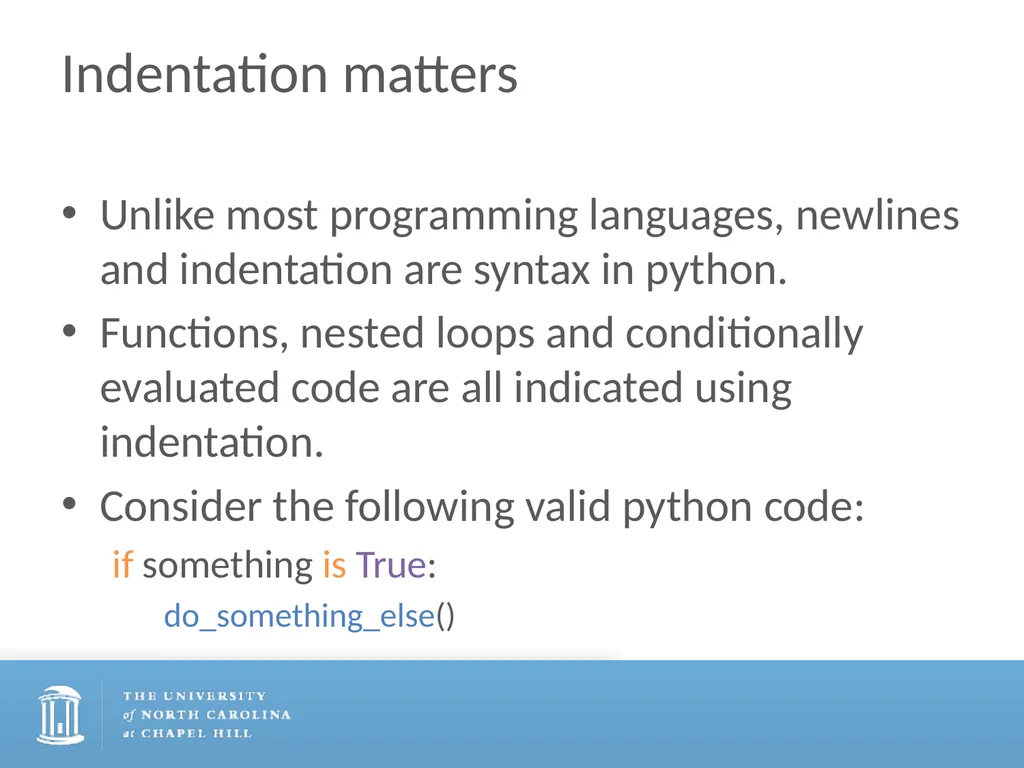 Indentation matters

• Unlike most programming languages, newlines and indentation are syntax in python.
• Functions, nested loops and conditionally evaluated code are all indicated using indentation.
• Consider the following valid python code:

if something is True:
    do_something_else()

THE UNIVERSITY
of NORTH CAROLINA
at CHAPEL HILL